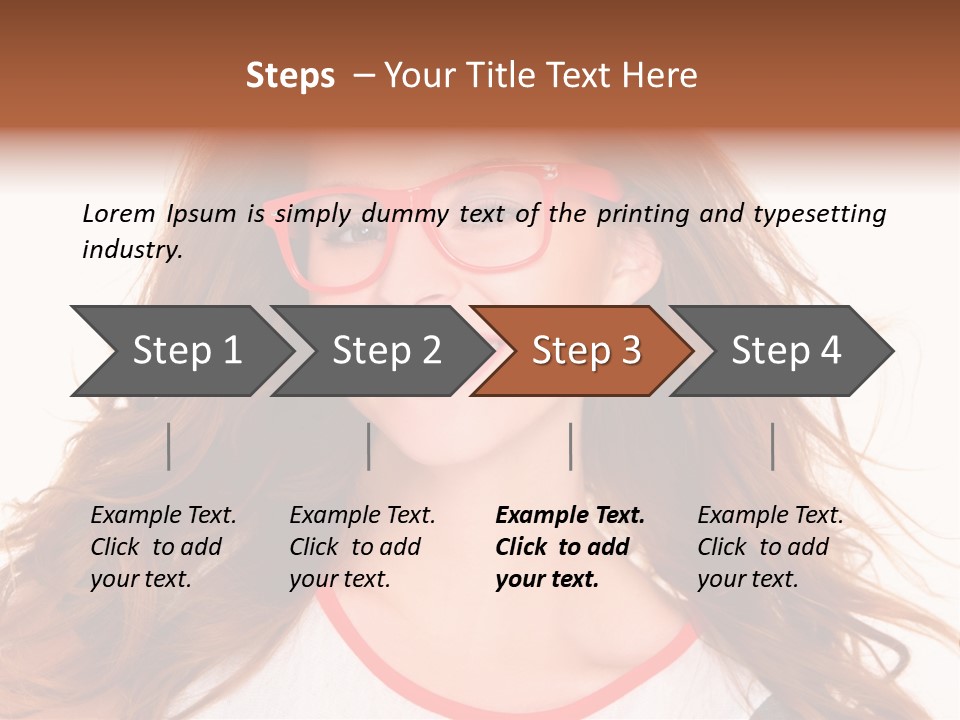 Steps – Your Title Text Here

Lorem Ipsum is simply dummy text of the printing and typesetting industry.

Step 1

Step 2

Step 3

Step 4

Example Text. Click to add your text.

Example Text. Click to add your text.

Example Text. Click to add your text.

Example Text. Click to add your text.